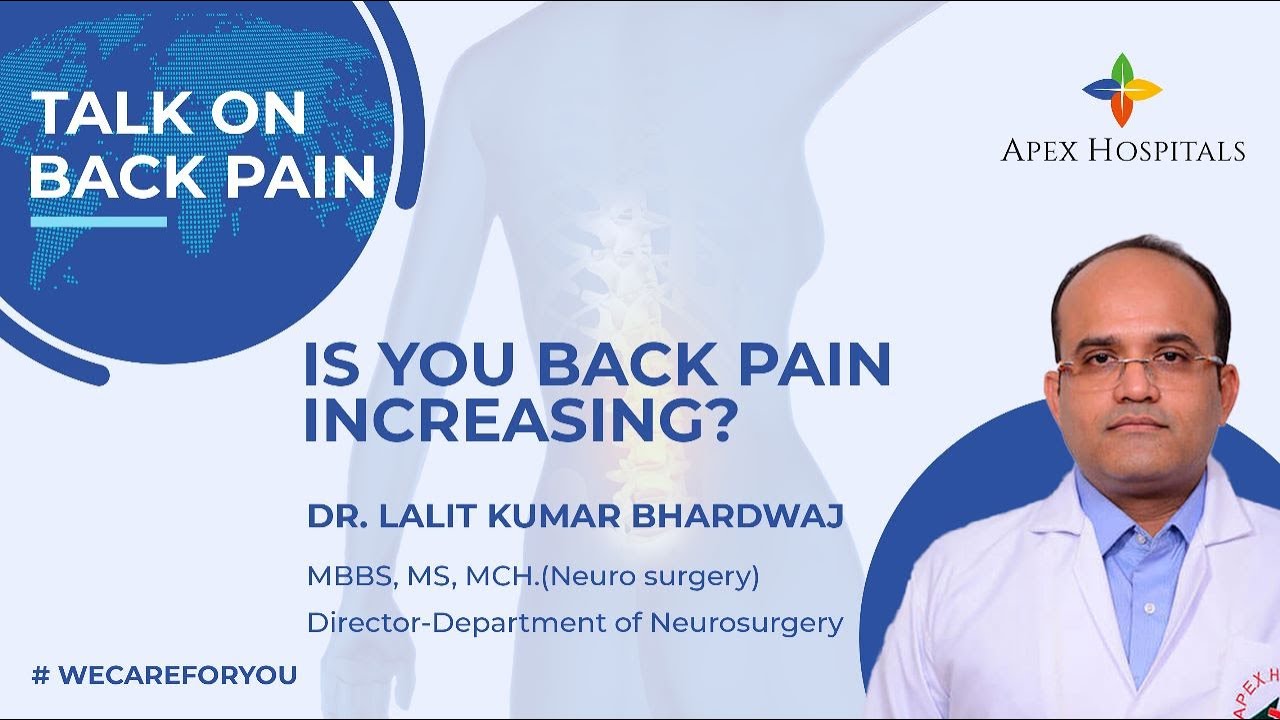 TALK ON BACK PAIN

APEX HOSPITALS

IS YOU BACK PAIN INCREASING?

DR. LALIT KUMAR BHARDWAJ

MBBS, MS, MCH.(Neuro surgery)

Director-Department of Neurosurgery

# WECAREFORYOU

APEX H